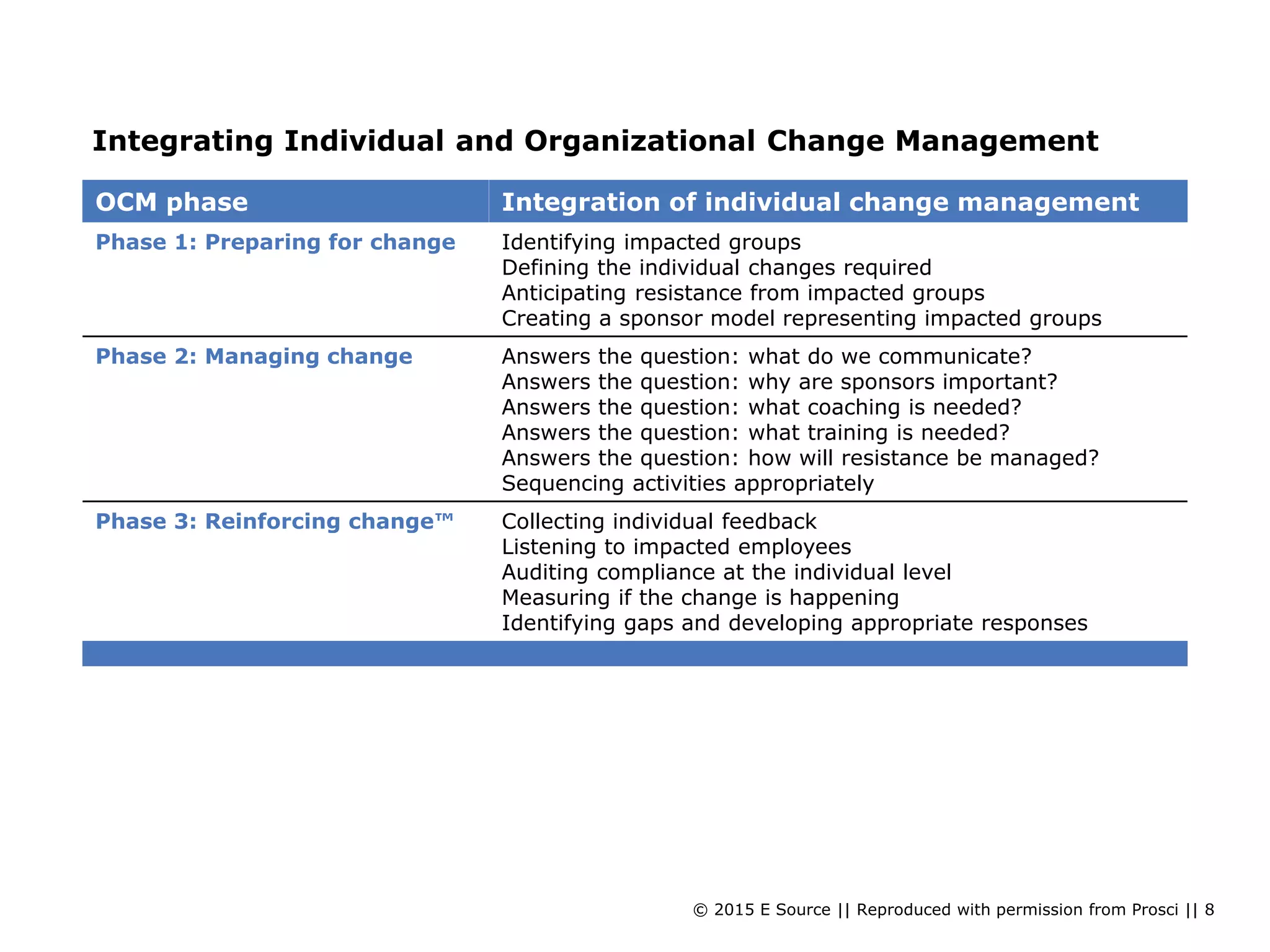 Integrating Individual and Organizational Change Management

| OCM phase | Integration of individual change management |
|---|---|
| Phase 1: Preparing for change | Identifying impacted groups<br>Defining the individual changes required<br>Anticipating resistance from impacted groups<br>Creating a sponsor model representing impacted groups |
| Phase 2: Managing change | Answers the question: what do we communicate?<br>Answers the question: why are sponsors important?<br>Answers the question: what coaching is needed?<br>Answers the question: what training is needed?<br>Answers the question: how will resistance be managed?<br>Sequencing activities appropriately |
| Phase 3: Reinforcing change™ | Collecting individual feedback<br>Listening to impacted employees<br>Auditing compliance at the individual level<br>Measuring if the change is happening<br>Identifying gaps and developing appropriate responses |

© 2015 E Source || Reproduced with permission from Prosci || 8